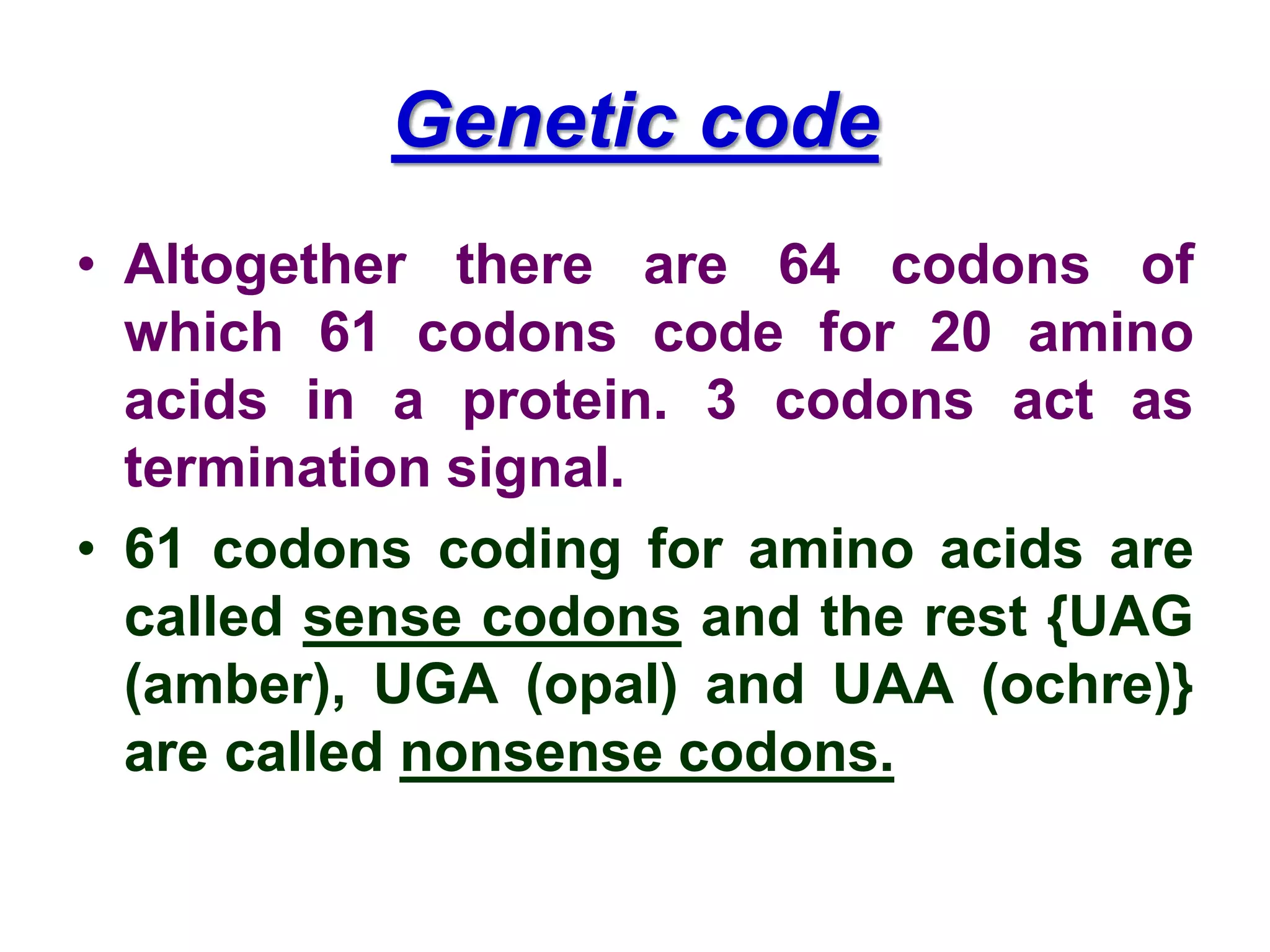 Genetic code

• Altogether there are 64 codons of which 61 codons code for 20 amino acids in a protein. 3 codons act as termination signal.

• 61 codons coding for amino acids are called sense codons and the rest {UAG (amber), UGA (opal) and UAA (ochre)} are called nonsense codons.